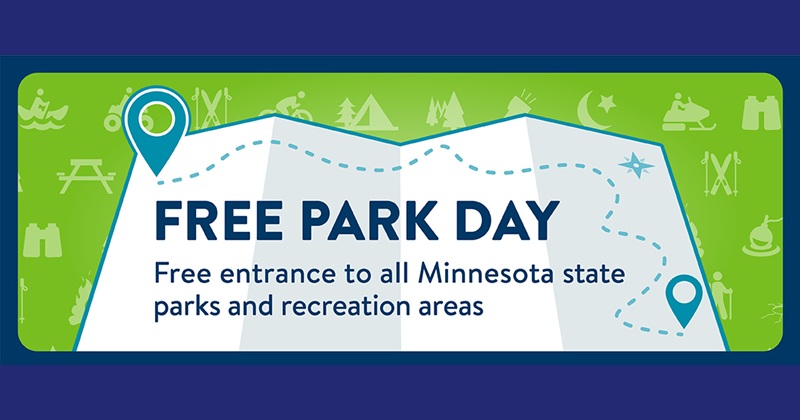 FREE PARK DAY

Free entrance to all Minnesota state parks and recreation areas